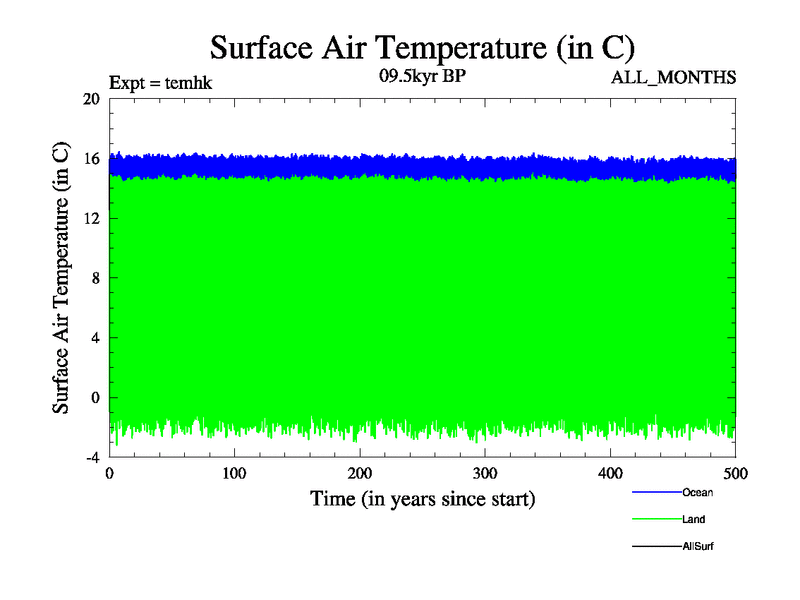 Surface Air Temperature (in C)

Expt = temhk

09.5kyr BP

ALL_MONTHS

Surface Air Temperature (in C)

20
16
12
8
4
0
-4

0
100
200
300
400
500

Time (in years since start)

Ocean

Land

AllSurf